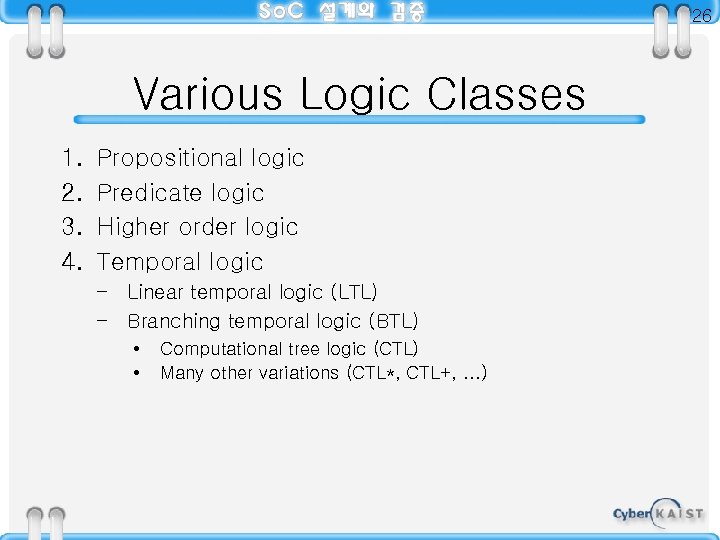 SoC 설계와 검증

26

Various Logic Classes

1. Propositional logic
2. Predicate logic
3. Higher order logic
4. Temporal logic
– Linear temporal logic (LTL)
– Branching temporal logic (BTL)
• Computational tree logic (CTL)
• Many other variations (CTL*, CTL+, …)

Cyber KAIST